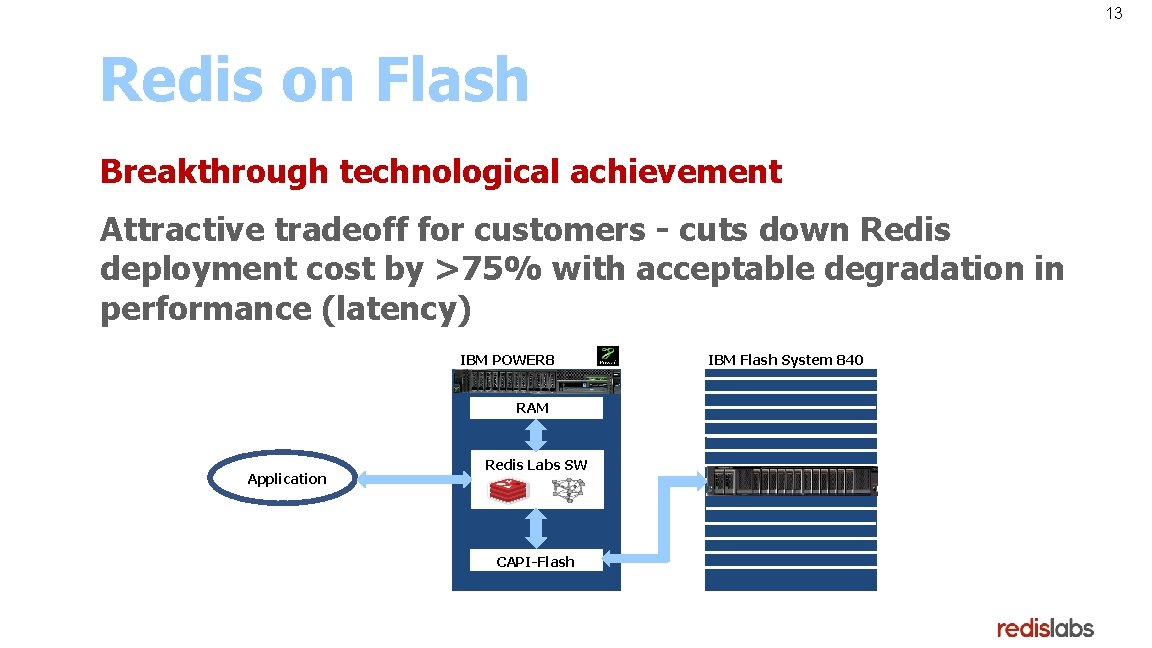 13

Redis on Flash

Breakthrough technological achievement

Attractive tradeoff for customers - cuts down Redis deployment cost by >75% with acceptable degradation in performance (latency)

IBM POWER8

IBM Flash System 840

RAM

Application

Redis Labs SW

CAPI-Flash

redislabs